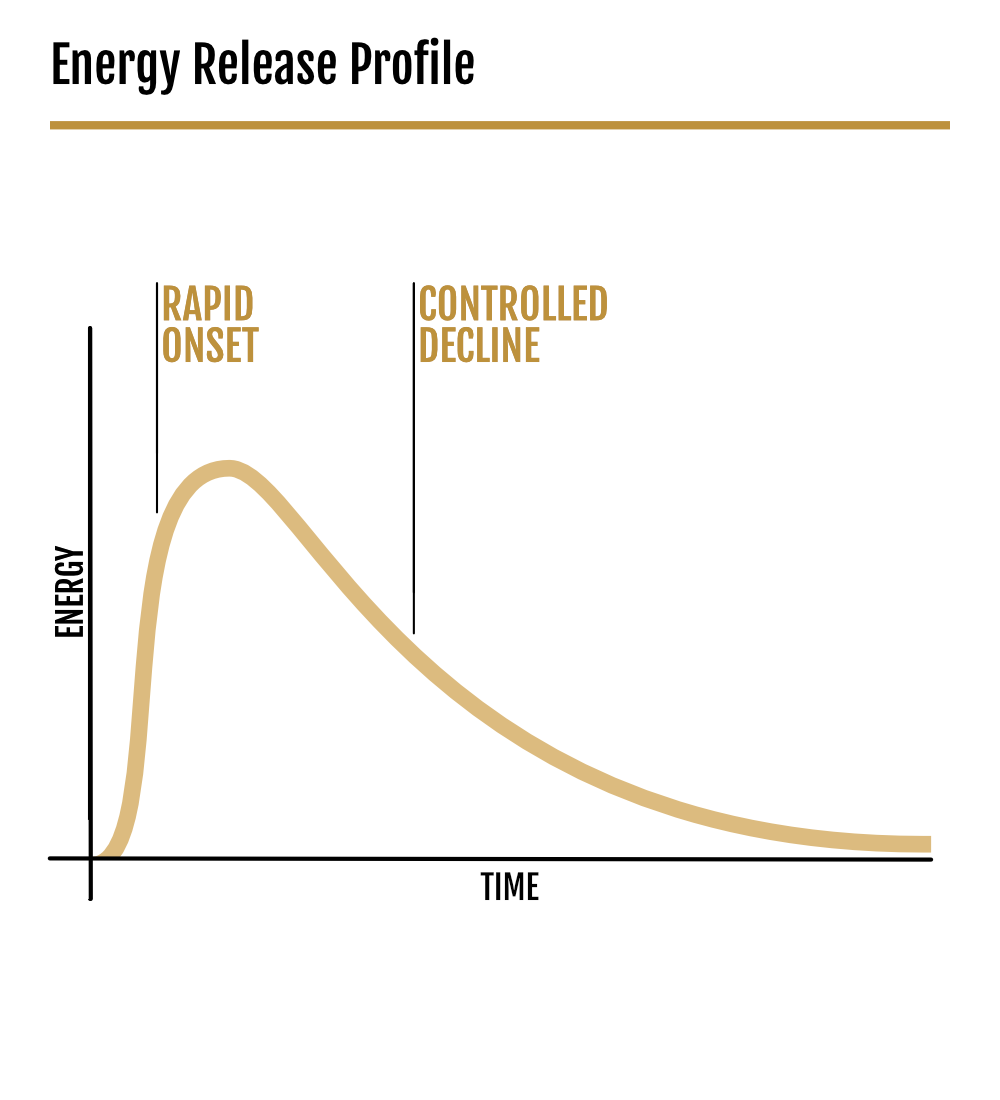 Energy Release Profile

RAPID ONSET

CONTROLLED DECLINE

ENERGY

TIME